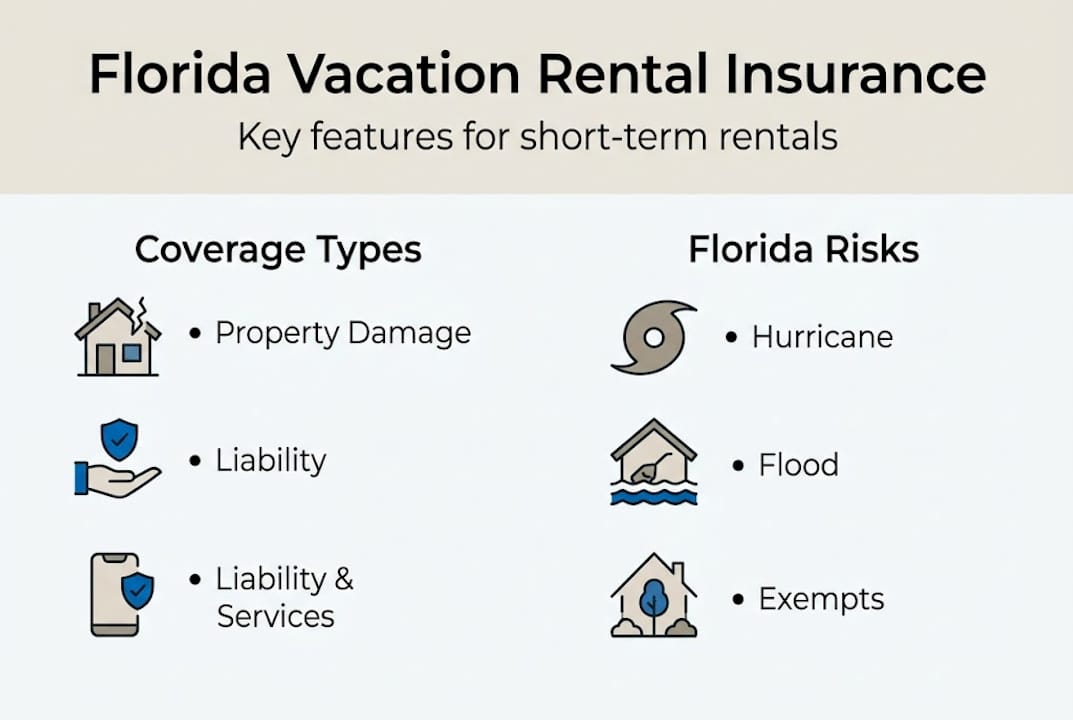 Florida Vacation Rental Insurance

Key features for short-term rentals

Coverage Types

• Property Damage

• Liability

• Liability & Services

Florida Risks

• Hurricane

• Flood

• Exempts